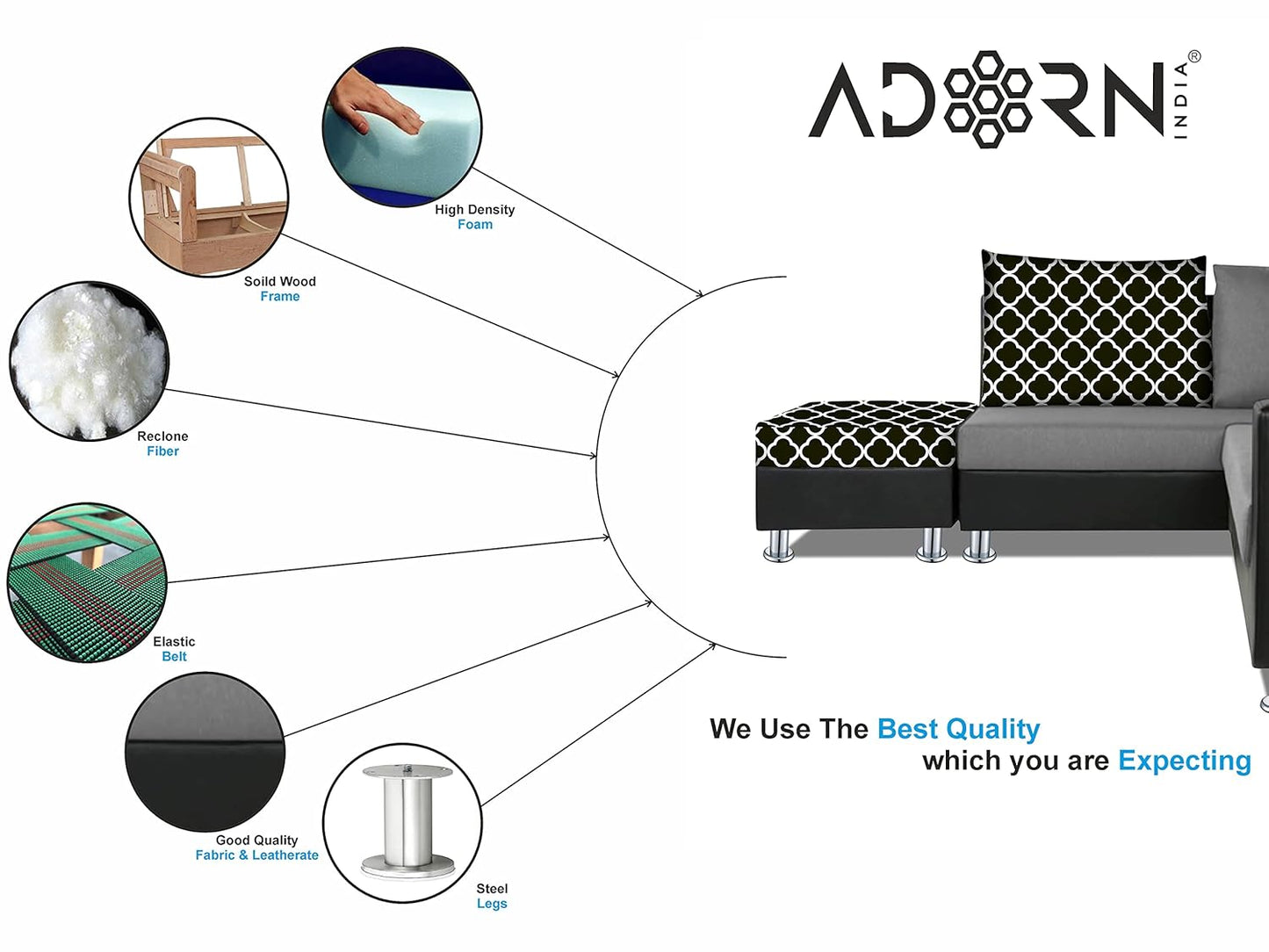 ADORN INDIA®

High Density Foam

Soild Wood Frame

Reclone Fiber

Elastic Belt

Good Quality Fabric & Leatherate

Steel Legs

We Use The Best Quality which you are Expecting